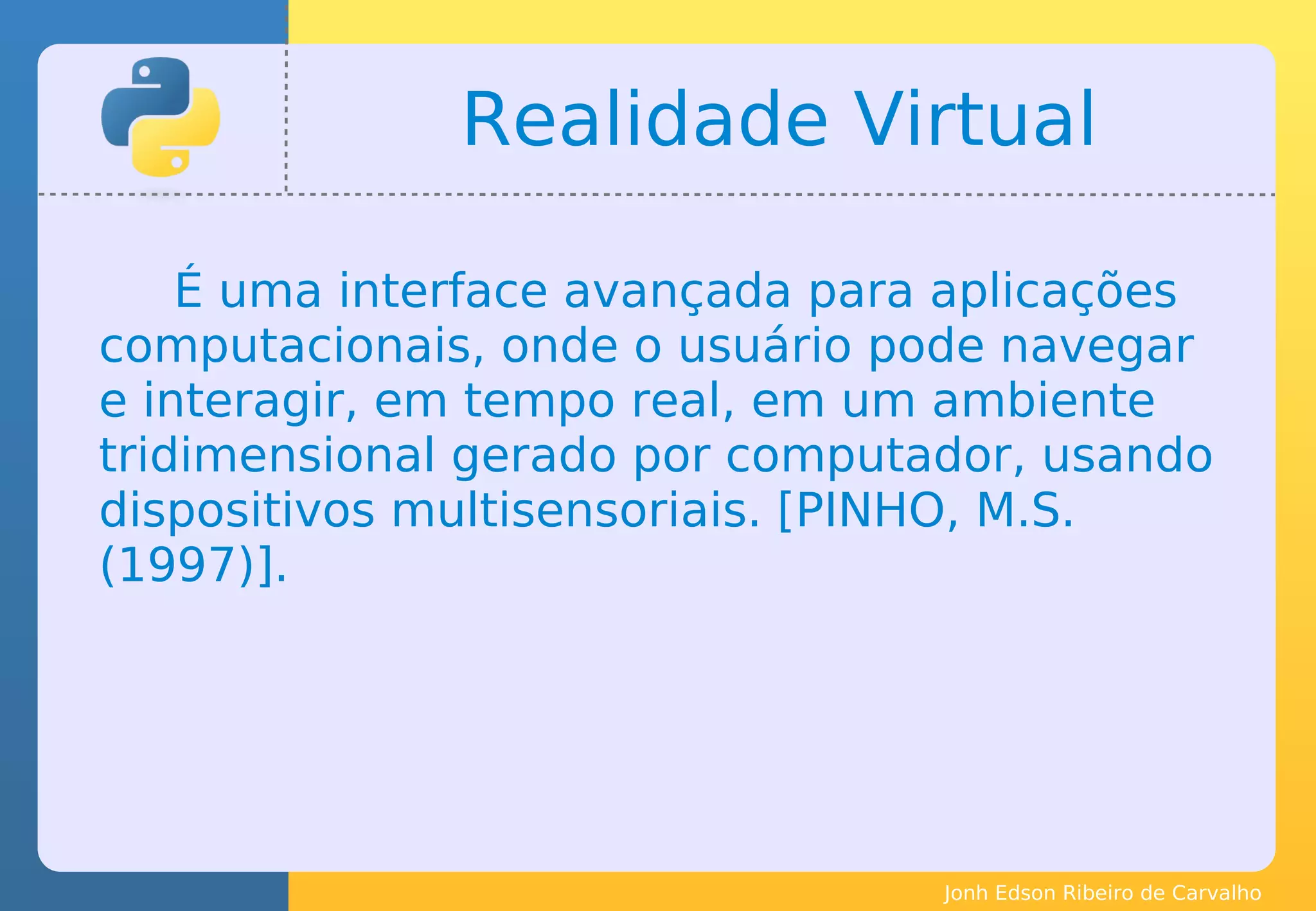 Realidade Virtual

É uma interface avançada para aplicações computacionais, onde o usuário pode navegar e interagir, em tempo real, em um ambiente tridimensional gerado por computador, usando dispositivos multisensoriais. [PINHO, M.S. (1997)].

Jonh Edson Ribeiro de Carvalho